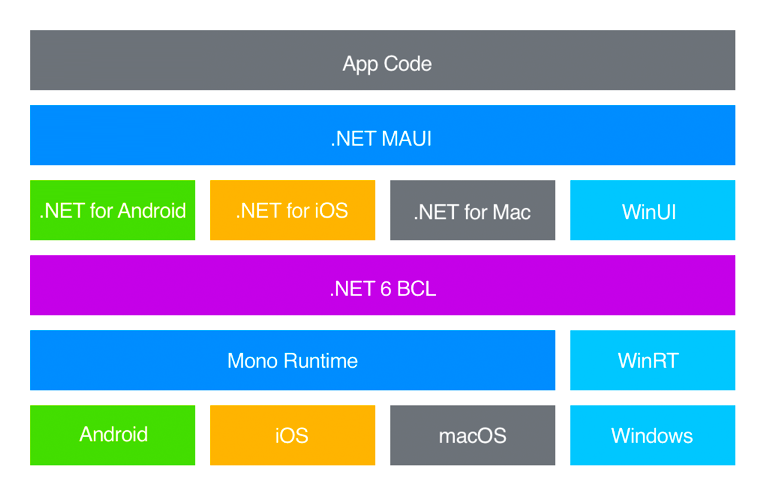 App Code

.NET MAUI

.NET for Android

.NET for iOS

.NET for Mac

WinUI

.NET 6 BCL

Mono Runtime

WinRT

Android

iOS

macOS

Windows